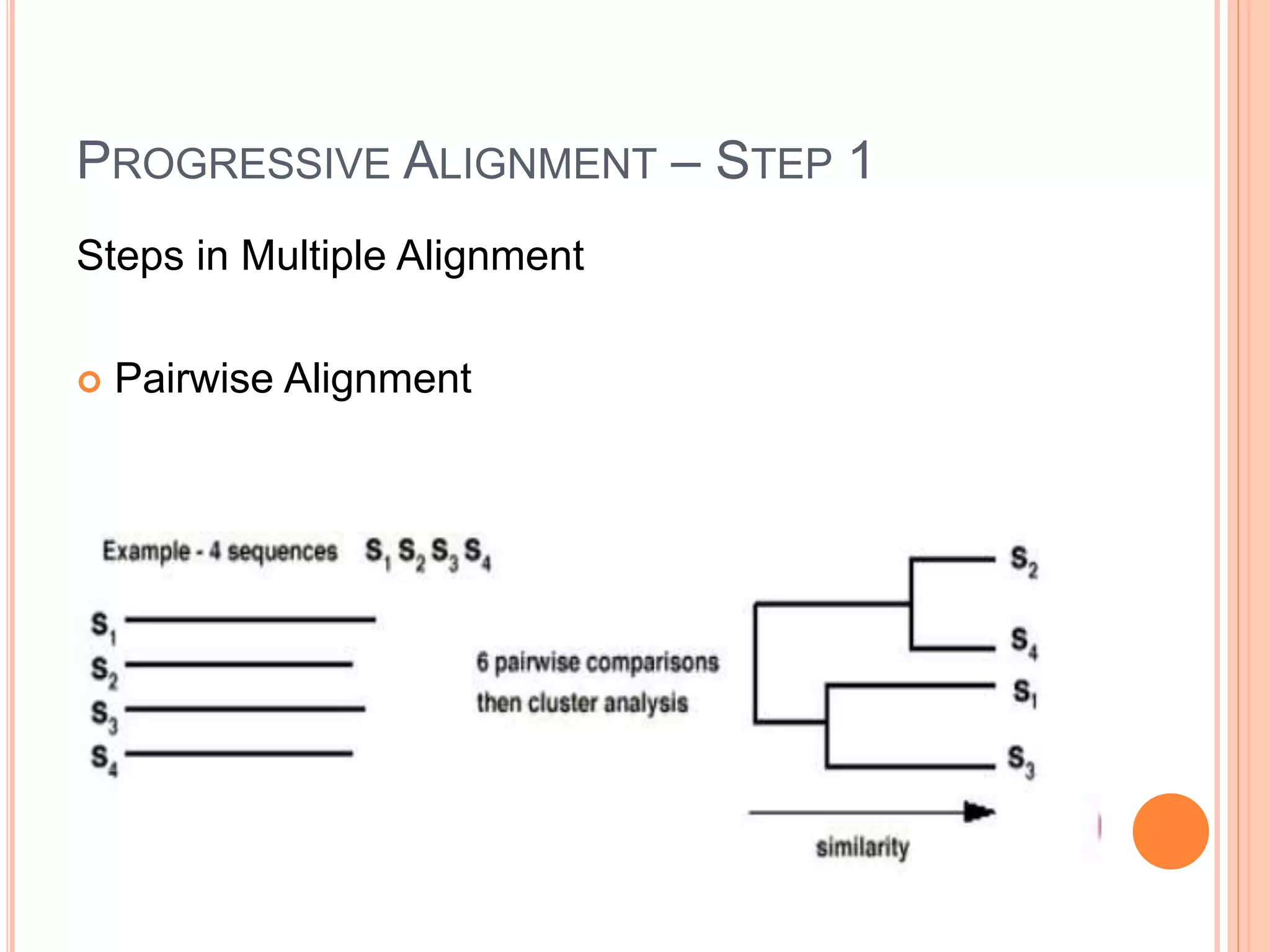 PROGRESSIVE ALIGNMENT – STEP 1

Steps in Multiple Alignment

Pairwise Alignment

Example - 4 sequences $S_1$ $S_2$ $S_3$ $S_4$

$S_1$
$S_2$
$S_3$
$S_4$

6 pairwise comparisons then cluster analysis

$S_2$
$S_4$
$S_1$
$S_3$

similarity